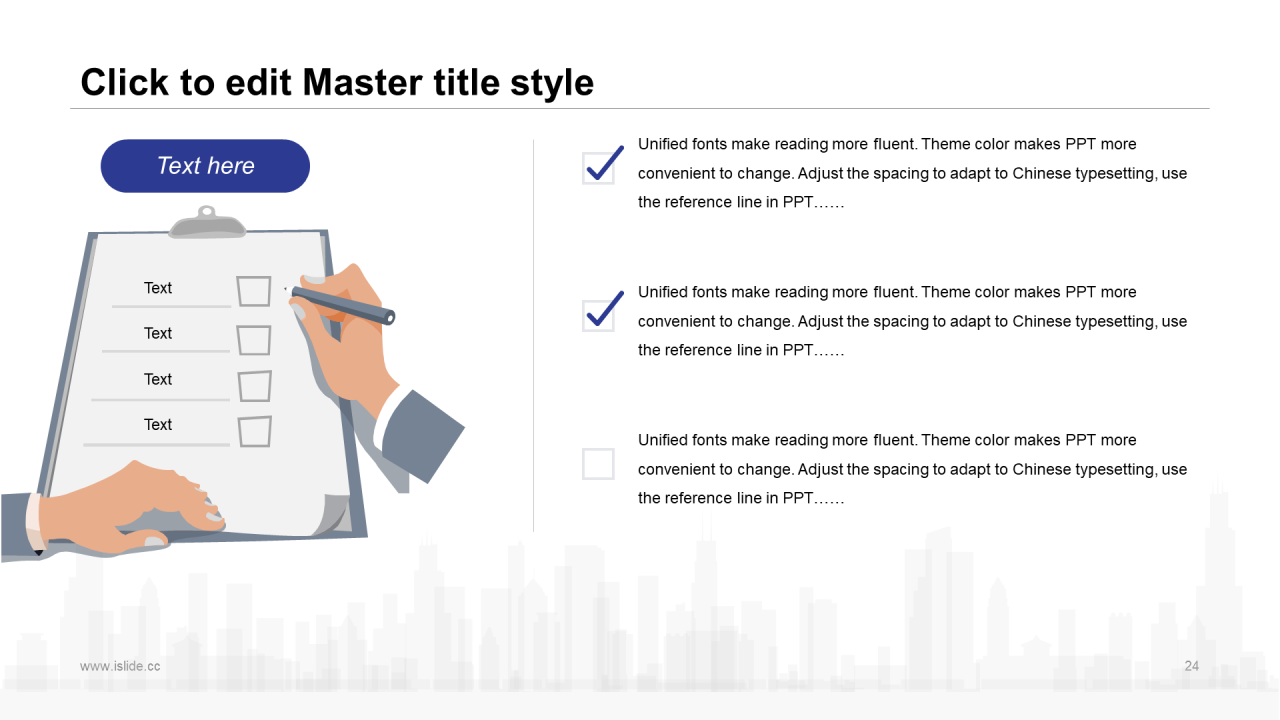 Click to edit Master title style

Text here

Text

Text

Text

Text

Unified fonts make reading more fluent. Theme color makes PPT more convenient to change. Adjust the spacing to adapt to Chinese typesetting, use the reference line in PPT……

Unified fonts make reading more fluent. Theme color makes PPT more convenient to change. Adjust the spacing to adapt to Chinese typesetting, use the reference line in PPT……

Unified fonts make reading more fluent. Theme color makes PPT more convenient to change. Adjust the spacing to adapt to Chinese typesetting, use the reference line in PPT……

www.islide.cc

24